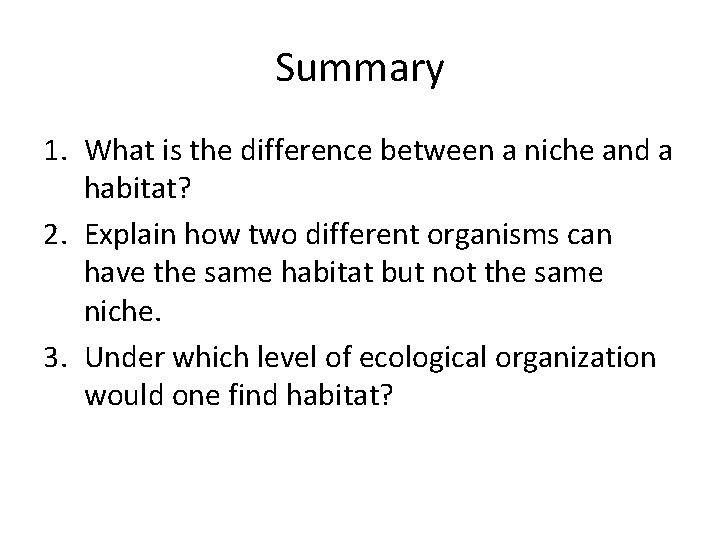 Summary

1. What is the difference between a niche and a habitat?
2. Explain how two different organisms can have the same habitat but not the same niche.
3. Under which level of ecological organization would one find habitat?